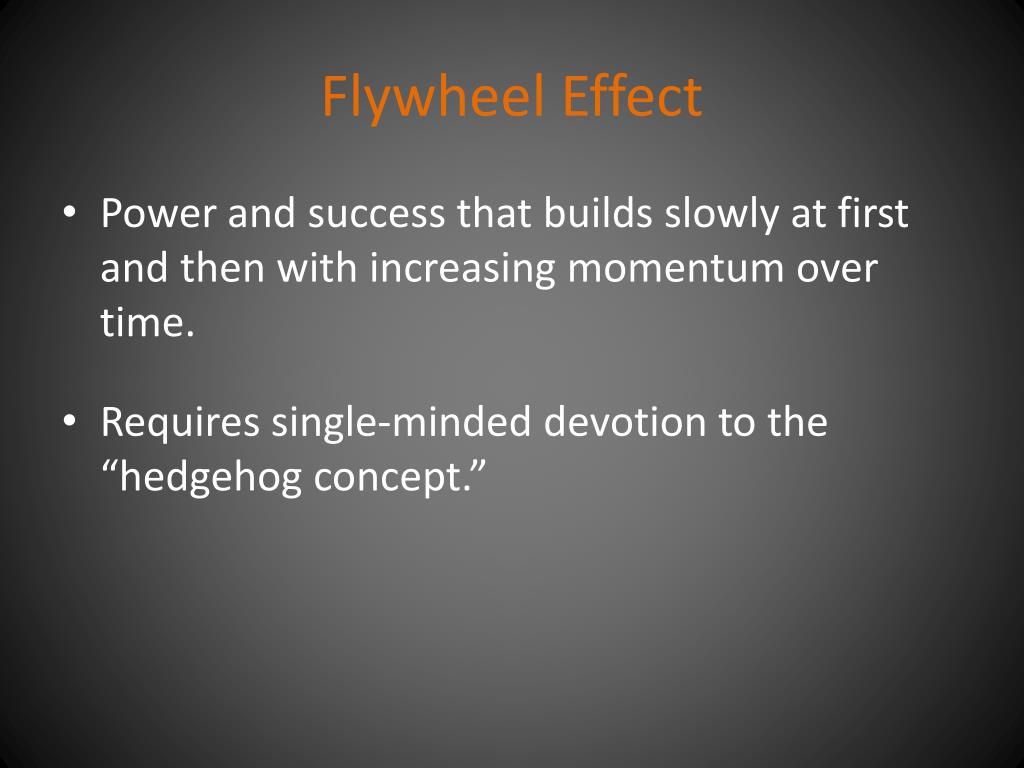 Flywheel Effect

• Power and success that builds slowly at first and then with increasing momentum over time.

• Requires single-minded devotion to the “hedgehog concept.”